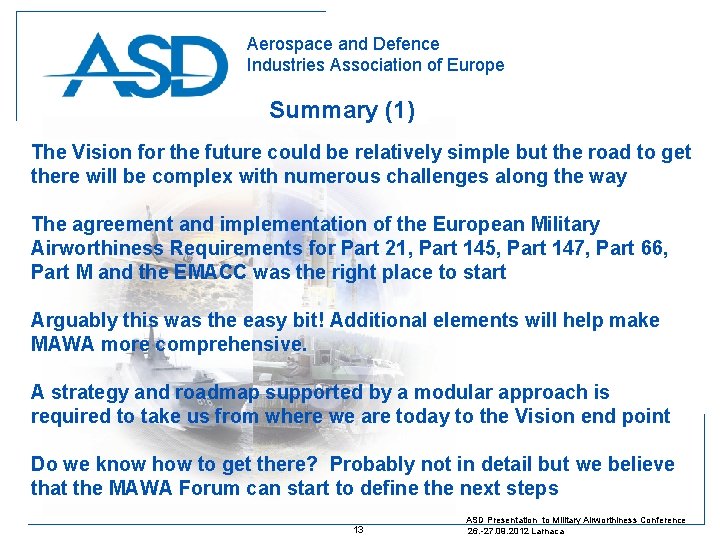 ASD

Aerospace and Defence Industries Association of Europe

Summary (1)

The Vision for the future could be relatively simple but the road to get there will be complex with numerous challenges along the way

The agreement and implementation of the European Military Airworthiness Requirements for Part 21, Part 145, Part 147, Part 66, Part M and the EMACC was the right place to start

Arguably this was the easy bit! Additional elements will help make MAWA more comprehensive.

A strategy and roadmap supported by a modular approach is required to take us from where we are today to the Vision end point

Do we know how to get there? Probably not in detail but we believe that the MAWA Forum can start to define the next steps

13

ASD Presentation to Military Airworthiness Conference 26.-27.09.2012 Larnaca